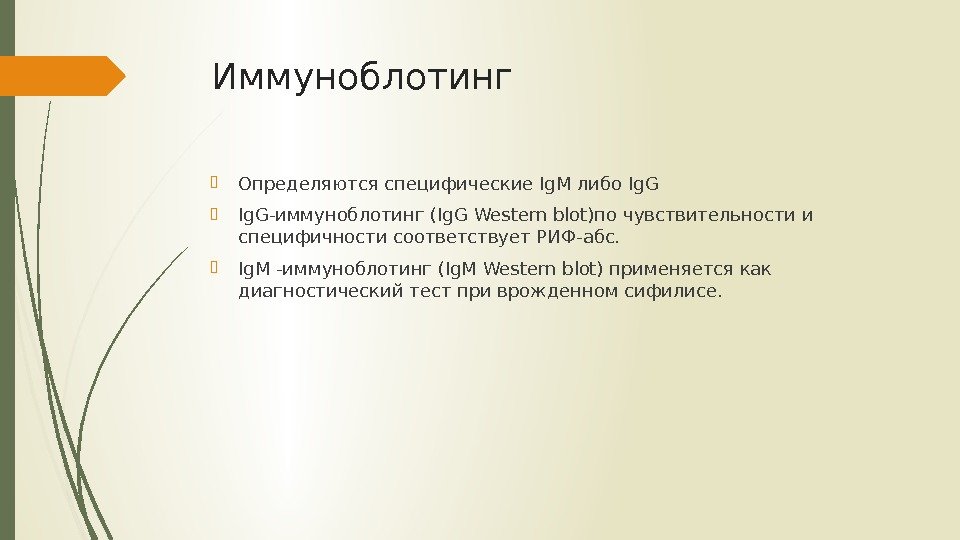 Иммуноблотинг

Определяются специфические IgM либо IgG

IgG-иммуноблотинг (IgG Western blot)по чувствительности и специфичности соответствует РИФ-абс.

IgM -иммуноблотинг (IgM Western blot) применяется как диагностический тест при врожденном сифилисе.